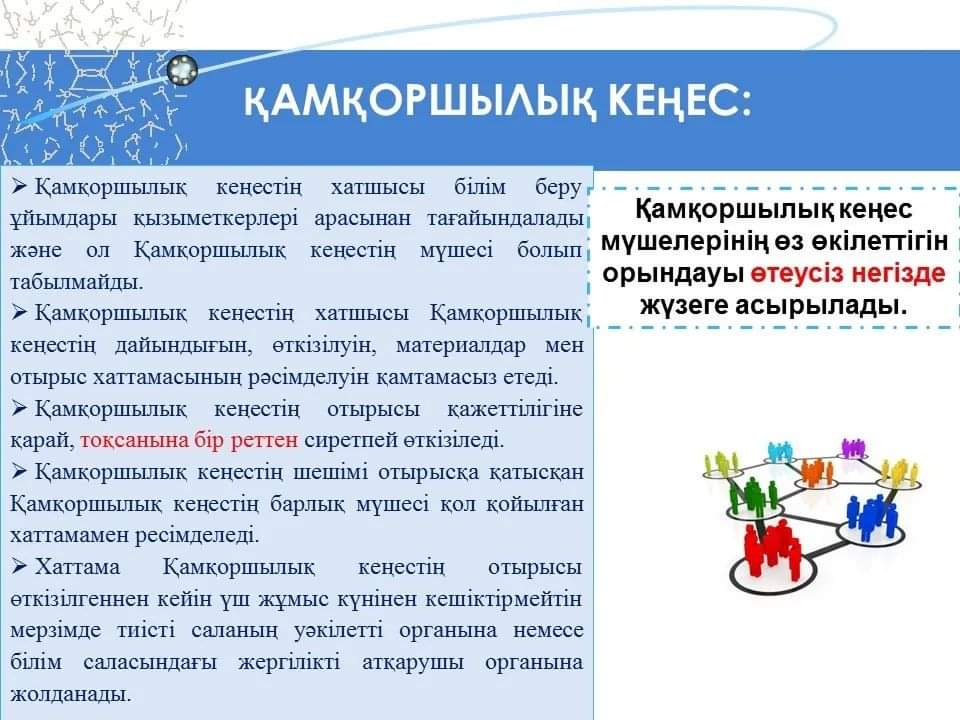 ҚАМҚОРШЫЛЫҚ КЕҢЕС:

➢ Қамқоршылық кеңестің хатшысы білім беру ұйымдары қызыметкерлері арасынан тағайындалады және ол Қамқоршылық кеңестің мүшесі болып табылмайды.

➢ Қамқоршылық кеңестің хатшысы Қамқоршылық кеңестің дайындығын, өткізілуін, материалдар мен отырыс хаттамасының рәсімделуін қамтамасыз етеді.

➢ Қамқоршылық кеңестің отырысы қажеттілігіне қарай, тоқсанына бір реттен сиретпей өткізіледі.

➢ Қамқоршылық кеңестің шешімі отырысқа қатысқан Қамқоршылық кеңестің барлық мүшесі қол қойылған хаттамамен ресімделеді.

➢ Хаттама Қамқоршылық кеңестің отырысы өткізілгеннен кейін үш жұмыс күнінен кешіктірмейтін мерзімде тиісті саланың уәкілетті органына немесе білім саласындағы жергілікті атқарушы органына жолданады.

Қамқоршылық кеңес мүшелерінің өз өкілеттігін орындауы өтеусіз негізде жүзеге асырылады.